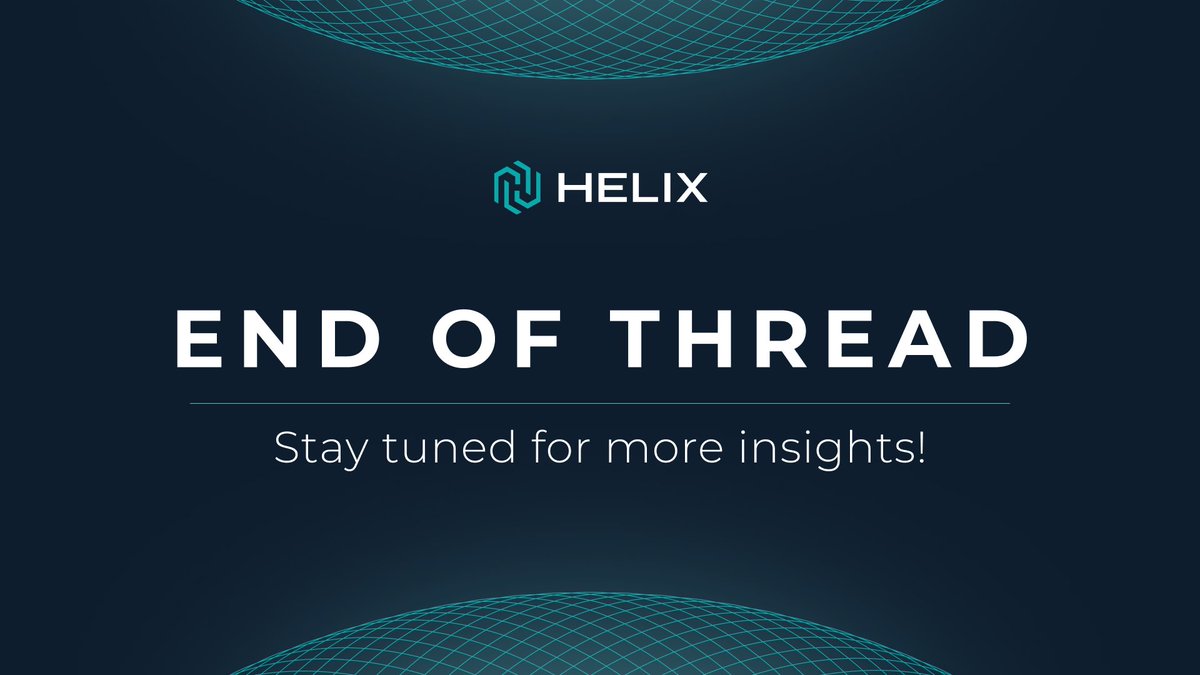 HELIX

END OF THREAD

Stay tuned for more insights!